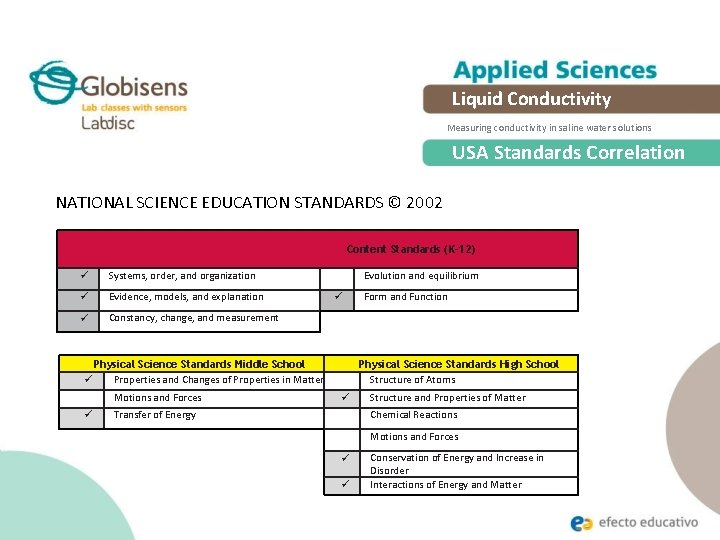 Globisens
Lab classes with sensors
Labdisc

Applied Sciences
Liquid Conductivity
Measuring conductivity in saline water solutions
USA Standards Correlation

NATIONAL SCIENCE EDUCATION STANDARDS © 2002

| Content Standards (K-12) | | | |
|---|---|---|---|
| ✓ | Systems, order, and organization | | Evolution and equilibrium |
| ✓ | Evidence, models, and explanation | ✓ | Form and Function |
| ✓ | Constancy, change, and measurement | | |

| Physical Science Standards Middle School | | Physical Science Standards High School | |
|---|---|---|---|
| ✓ | Properties and Changes of Properties in Matter | | Structure of Atoms |
| | Motions and Forces | ✓ | Structure and Properties of Matter |
| ✓ | Transfer of Energy | | Chemical Reactions |
| | | | Motions and Forces |
| | | ✓ | Conservation of Energy and Increase in Disorder |
| | | ✓ | Interactions of Energy and Matter |

efecto educativo